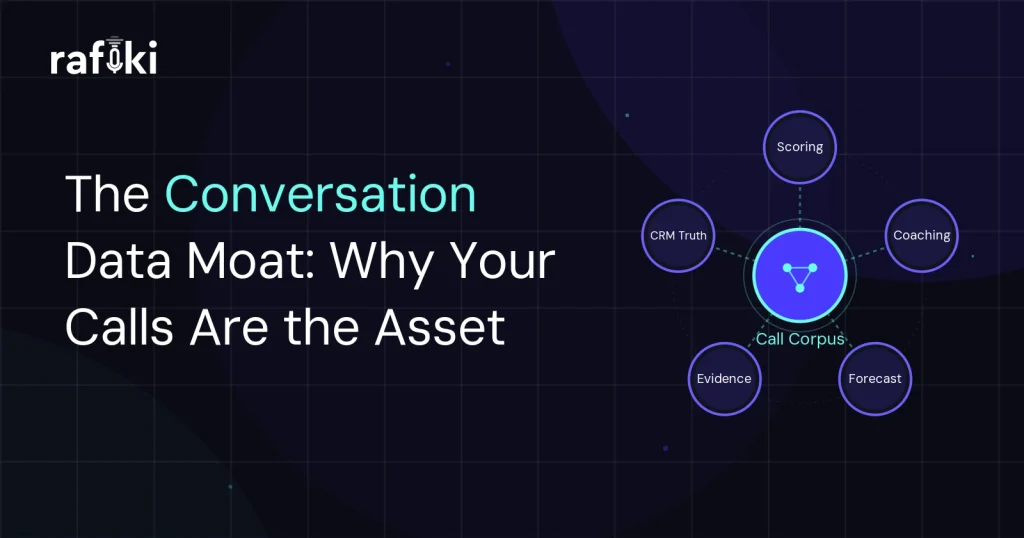 rafiki

The Conversation Data Moat: Why Your Calls Are the Asset

Scoring

CRM Truth

Coaching

Call Corpus

Evidence

Forecast